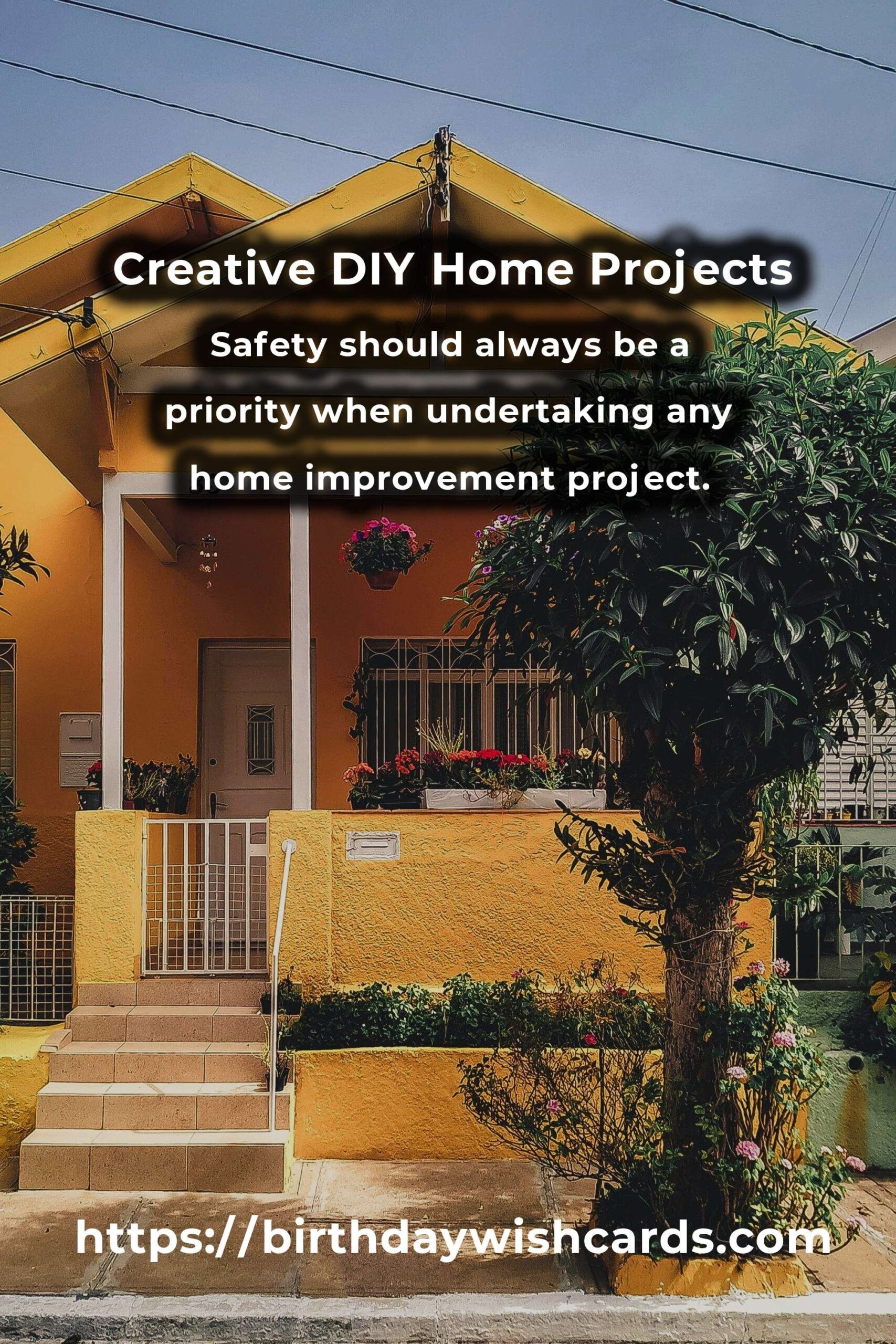 Creative DIY Home Projects

Safety should always be a priority when undertaking any home improvement project.

https://birthdaywishcards.com